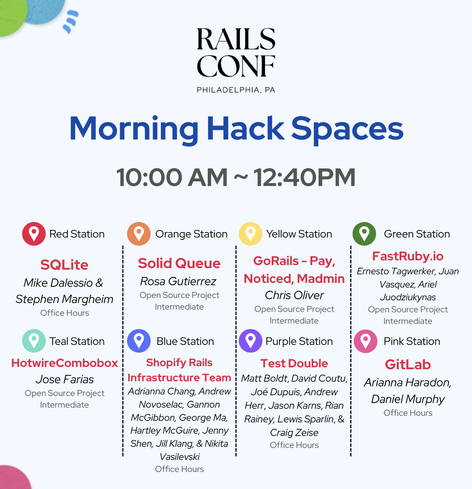 RAILS CONF
PHILADELPHIA, PA

Morning Hack Spaces

10:00 AM ~ 12:40PM

Red Station
SQLite
Mike Dalessio & Stephen Margheim
Office Hours

Teal Station
HotwireCombobox
Jose Farias
Open Source Project
Intermediate

Orange Station
Solid Queue
Rosa Gutierrez
Open Source Project
Intermediate

Blue Station
Shopify Rails Infrastructure Team
Adrianna Chang, Andrew Novoselac, Gannon McGibbon, George Ma, Hartley McGuire, Jenny Shen, Jill Klang, & Nikita Vasilevski
Office Hours

Yellow Station
GoRails - Pay, Noticed, Madmin
Chris Oliver
Open Source Project
Intermediate

Purple Station
Test Double
Matt Boldt, David Coutu, Joé Dupuis, Andrew Herr, Jason Karns, Rian Rainey, Lewis Sparlin, & Craig Zeise
Office Hours

Green Station
FastRuby.io
Ernesto Tagwerker, Juan Vasquez, Ariel Juodziukynas
Open Source Project
Intermediate

Pink Station
GitLab
Arianna Haradon, Daniel Murphy
Office Hours